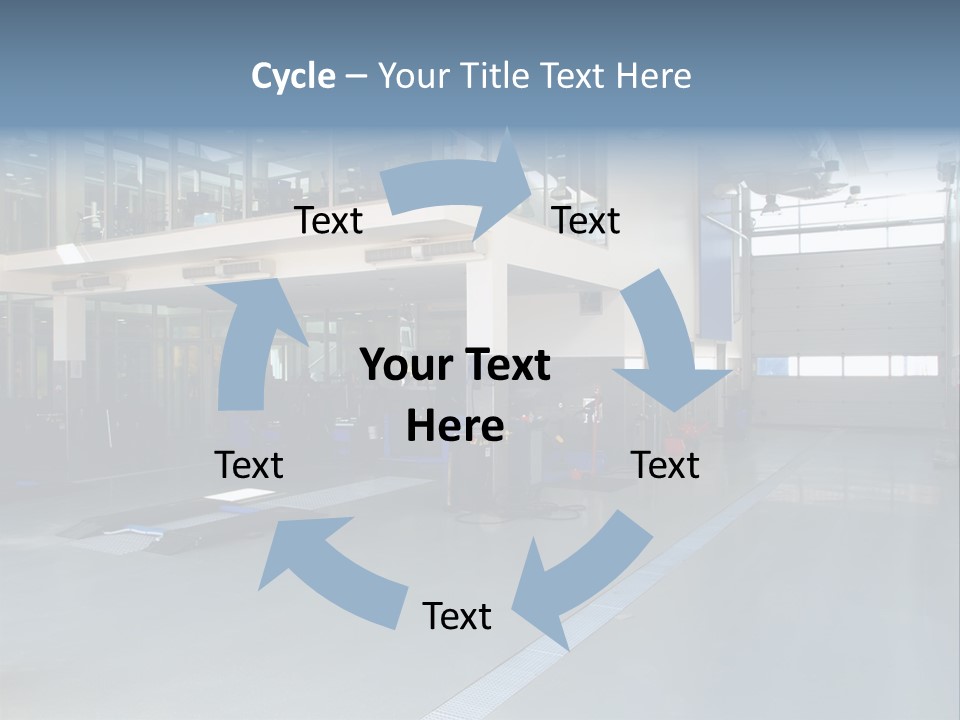 Cycle – Your Title Text Here

Text

Text

Your Text Here

Text

Text

Text